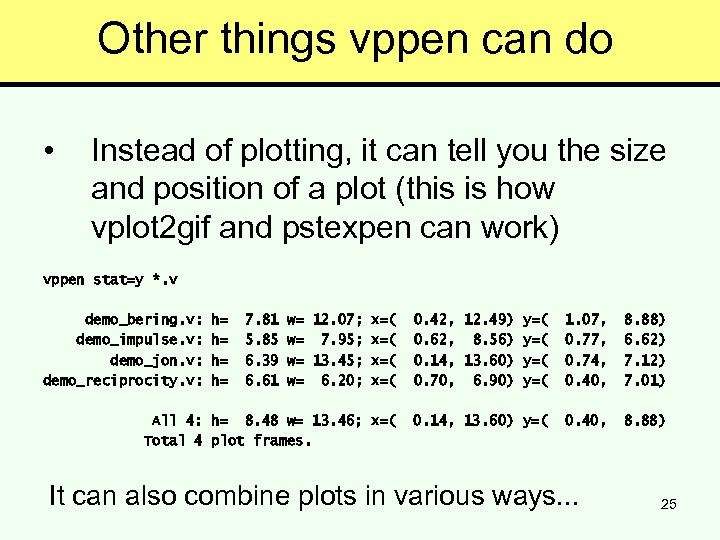 Other things vppen can do

• Instead of plotting, it can tell you the size and position of a plot (this is how vplot2gif and pstexpen can work)

vppen stat=y *.v

demo_bering.v: h= 7.81 w= 12.07; x=( 0.42, 12.49) y=( 1.07, 8.88)
demo_impulse.v: h= 5.85 w= 7.95; x=( 0.62, 8.56) y=( 0.77, 6.62)
demo_jon.v: h= 6.39 w= 13.45; x=( 0.14, 13.60) y=( 0.74, 7.12)
demo_reciprocity.v: h= 6.61 w= 6.20; x=( 0.70, 6.90) y=( 0.40, 7.01)

All 4: h= 8.48 w= 13.46; x=( 0.14, 13.60) y=( 0.40, 8.88)
Total 4 plot frames.

It can also combine plots in various ways...

25